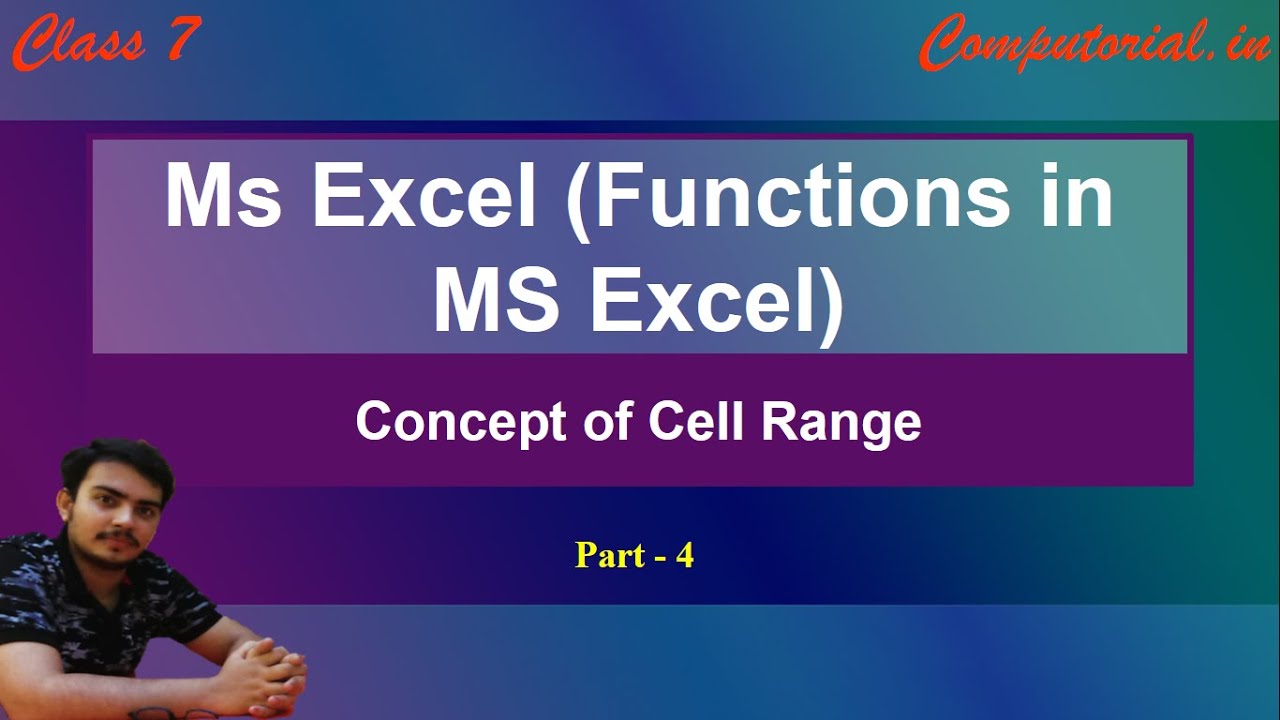 Class 7

Computorial.in

Ms Excel (Functions in MS Excel)

Concept of Cell Range

Part - 4